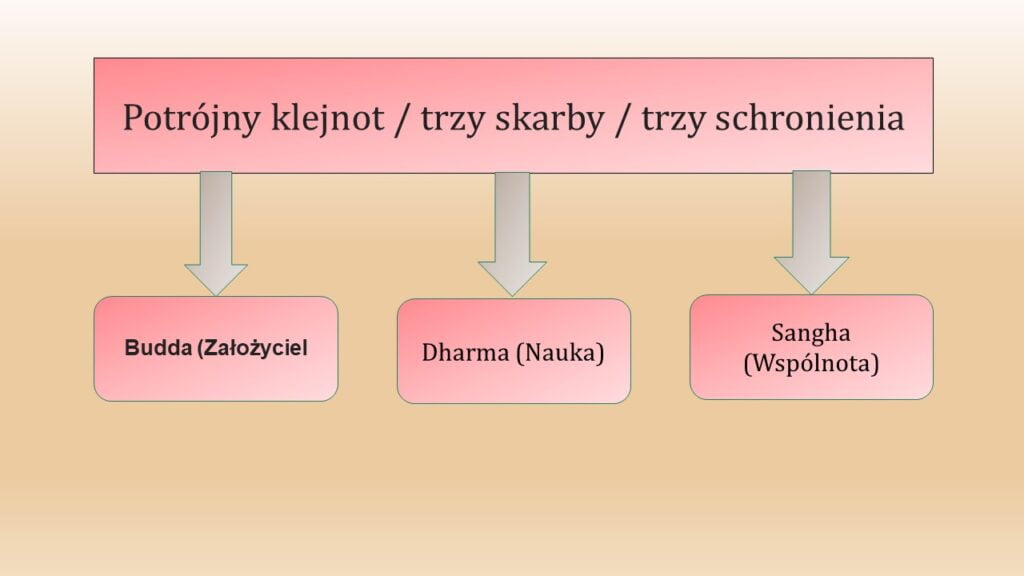 Potrójny klejnot / trzy skarby / trzy schronienia

Budda (Założyciel

Dharma (Nauka)

Sangha (Wspólnota)